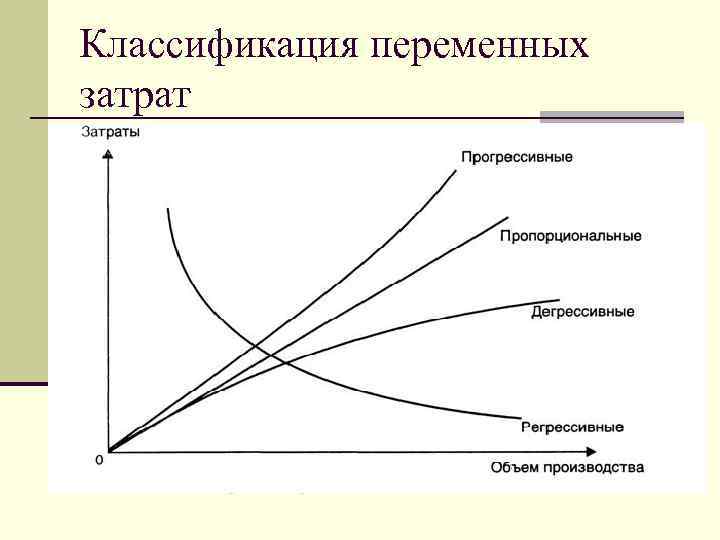 Классификация переменных затрат

Затраты

Прогрессивные

Пропорциональные

Дегрессивные

Регрессивные

0

Объем производства